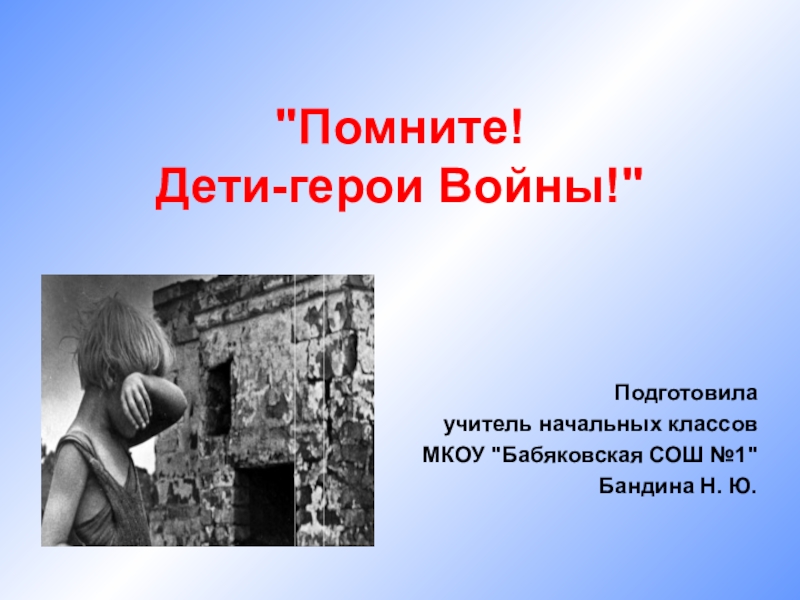 "Помните!
Дети-герои Войны!"

Подготовила
учитель начальных классов
МКОУ "Бабяковская СОШ №1"
Бандина Н. Ю.